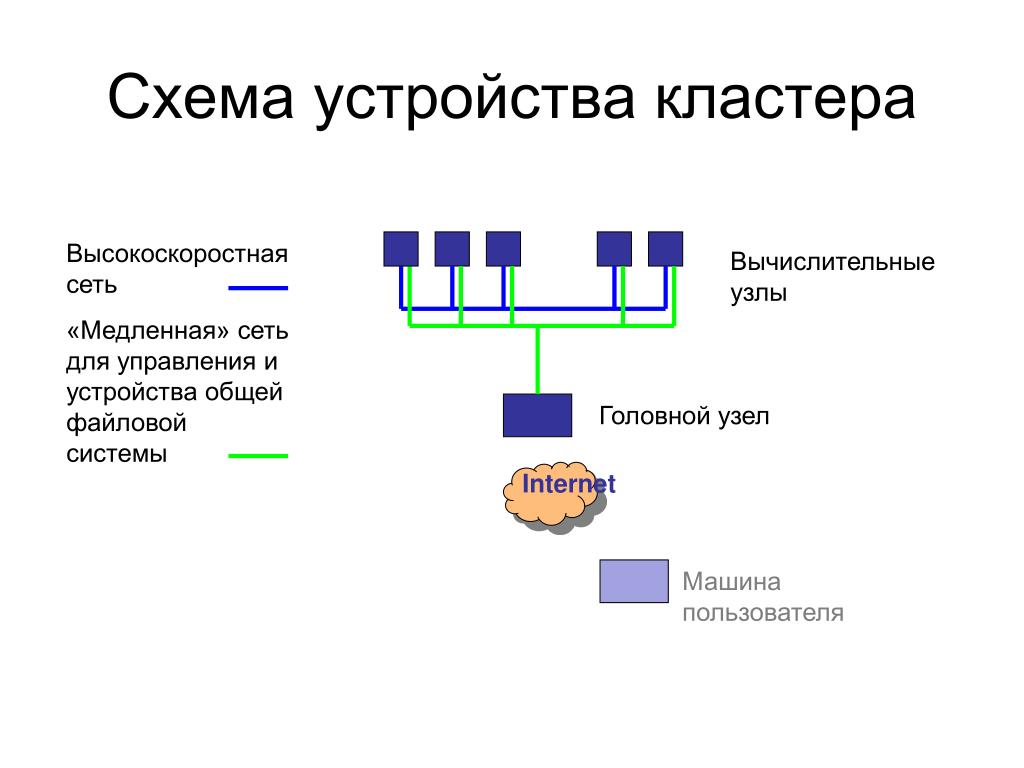 Схема устройства кластера

Высокоскоростная сеть

«Медленная» сеть для управления и устройства общей файловой системы

Вычислительные узлы

Головной узел

Internet

Машина пользователя